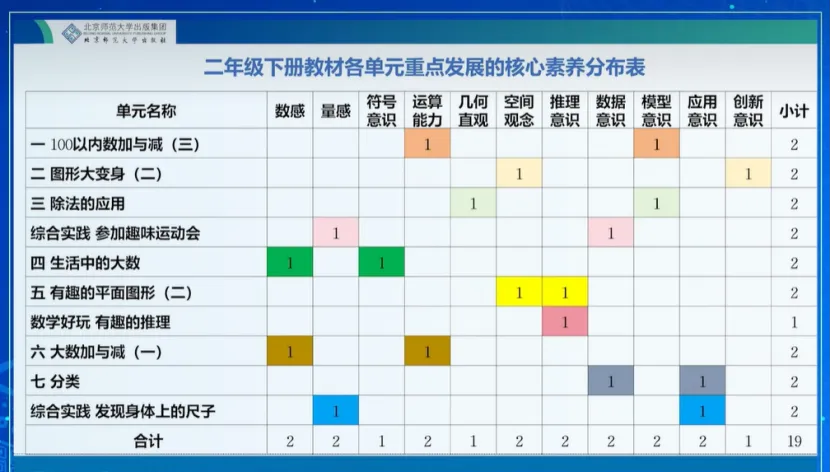 北京师范大学出版集团
北京师范大学出版社

二年级下册教材各单元重点发展的核心素养分布表

| 单元名称 | 数感 | 量感 | 符号意识 | 运算能力 | 几何直观 | 空间观念 | 推理意识 | 数据意识 | 模型意识 | 应用意识 | 创新意识 | 小计 |
|---|---|---|---|---|---|---|---|---|---|---|---|---|
| 一 100以内数加与减（三） | | | | 1 | | | | | 1 | | | 2 |
| 二 图形大变身（二） | | | | | | 1 | | | | | 1 | 2 |
| 三 除法的应用 | | | | | 1 | | | | 1 | | | 2 |
| 综合实践 参加趣味运动会 | | 1 | | | | | | 1 | | | | 2 |
| 四 生活中的大数 | 1 | | 1 | | | | | | | | | 2 |
| 五 有趣的平面图形（二） | | | | | | 1 | 1 | | | | | 2 |
| 数学好玩 有趣的推理 | | | | | | | 1 | | | | | 1 |
| 六 大数加与减（一） | 1 | | | 1 | | | | | | | | 2 |
| 七 分类 | | | | | | | | 1 | | 1 | | 2 |
| 综合实践 发现身体上的尺子 | | 1 | | | | | | | | 1 | | 2 |
| 合计 | 2 | 2 | 1 | 2 | 1 | 2 | 2 | 2 | 2 | 2 | 1 | 19 |